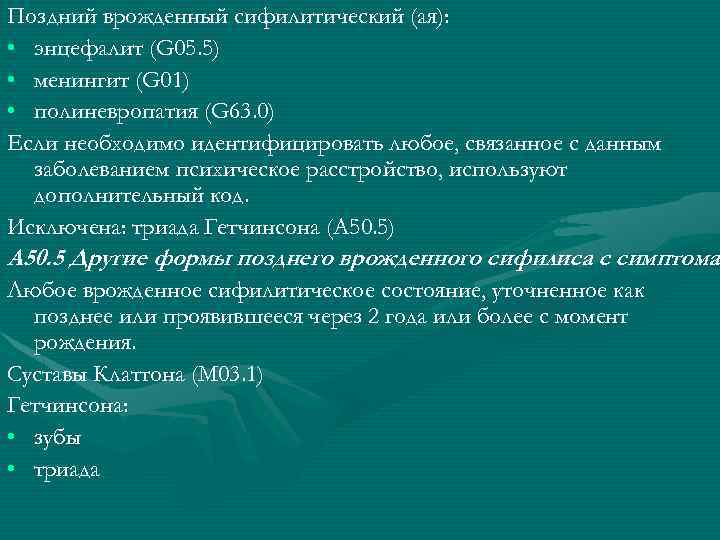 Поздний врожденный сифилитический (ая):
• энцефалит (G05.5)
• менингит (G01)
• полиневропатия (G63.0)
Если необходимо идентифицировать любое, связанное с данным заболеванием психическое расстройство, используют дополнительный код.
Исключена: триада Гетчинсона (A50.5)
A50.5 Другие формы позднего врожденного сифилиса с симптома
Любое врожденное сифилитическое состояние, уточненное как позднее или проявившееся через 2 года или более с момент рождения.
Суставы Клаттона (M03.1)
Гетчинсона:
• зубы
• триада